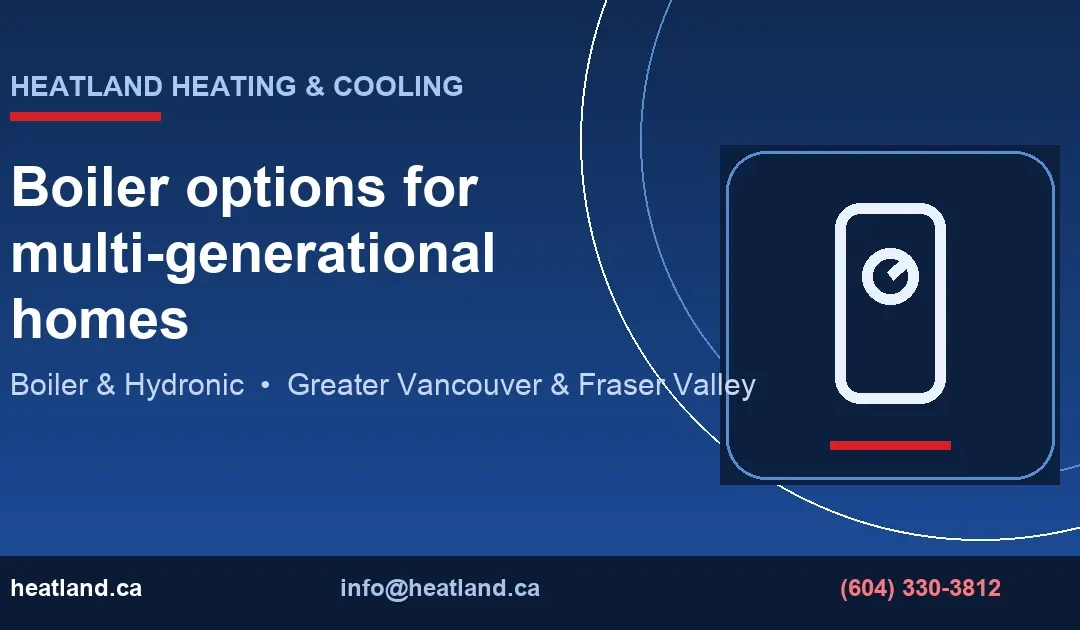 HEATLAND HEATING & COOLING

Boiler options for multi-generational homes

Boiler & Hydronic • Greater Vancouver & Fraser Valley

heatland.ca

info@heatland.ca

(604) 330-3812